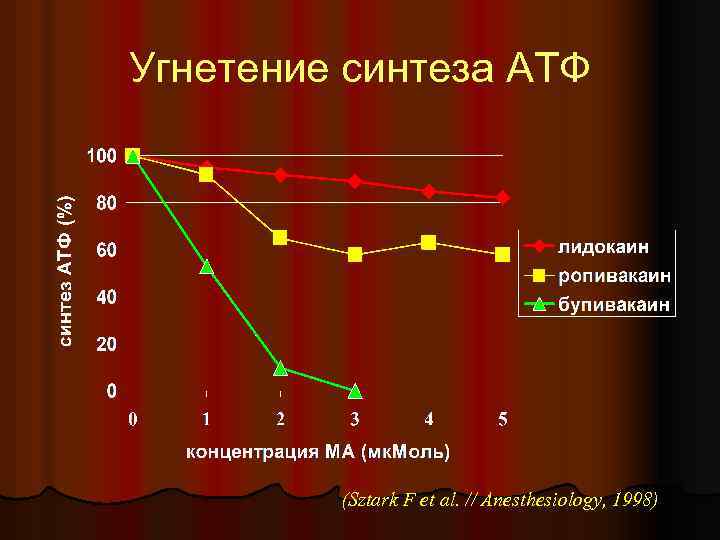 Угнетение синтеза АТФ

синтез АТФ (%)

100
80
60
40
20
0

0 1 2 3 4 5

концентрация МА (мкМоль)

лидокаин
ропивакаин
бупивакаин

(Sztark F et al. // Anesthesiology, 1998)